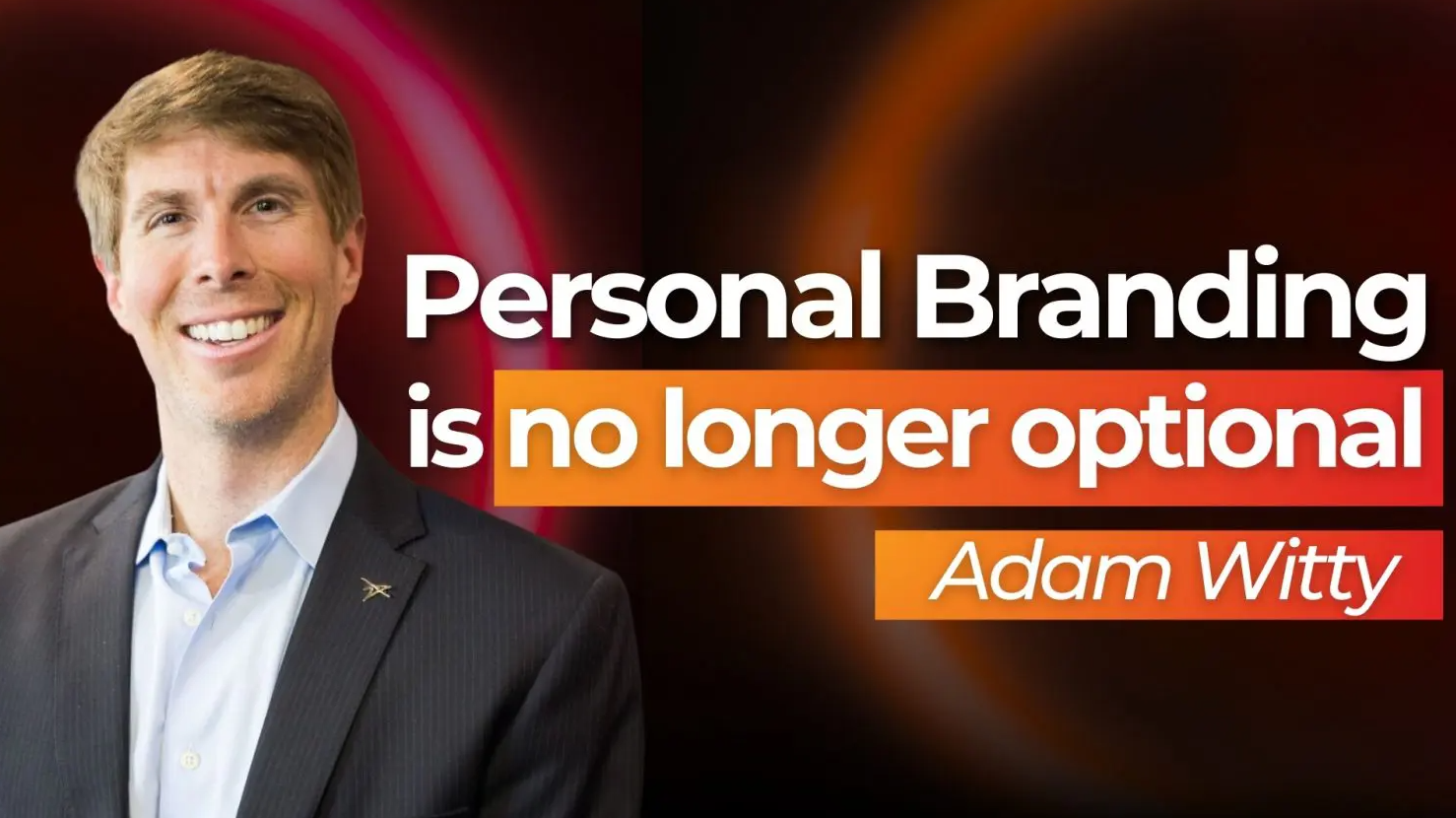 Personal Branding is no longer optional

Adam Witty